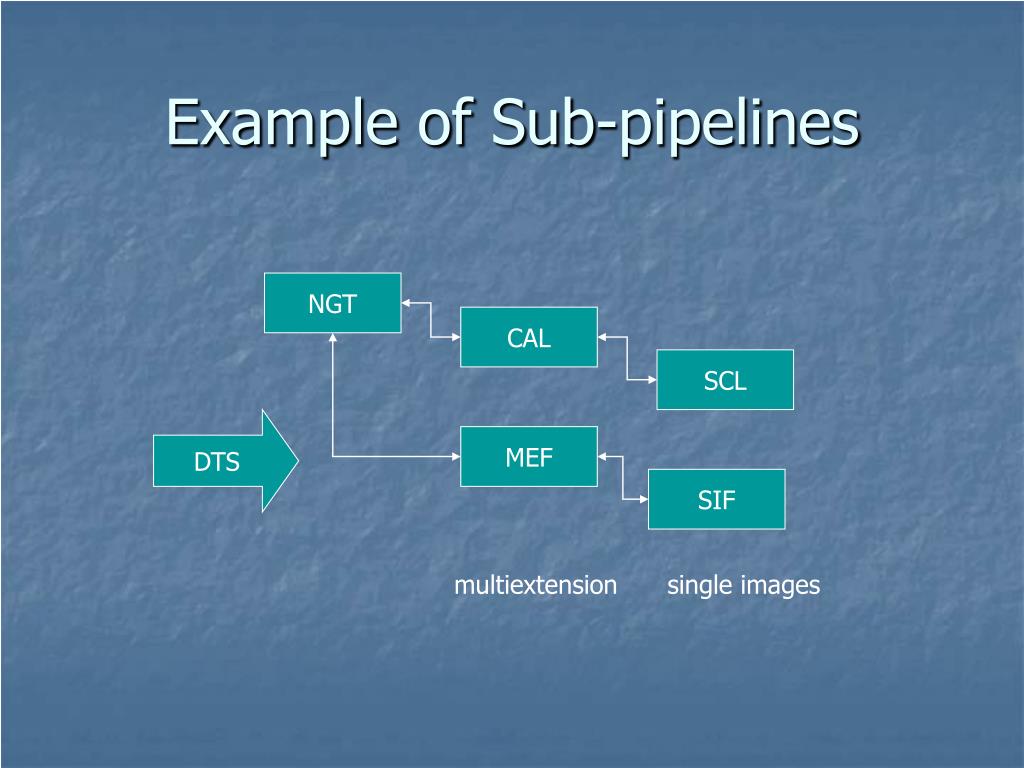 Example of Sub-pipelines

NGT

CAL

SCL

DTS

MEF

SIF

multiextension

single images